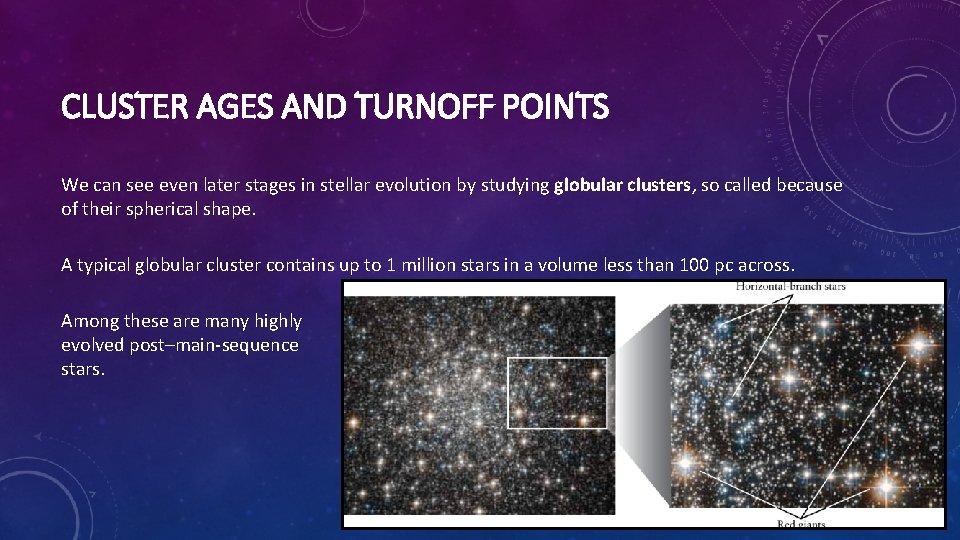 CLUSTER AGES AND TURNOFF POINTS

We can see even later stages in stellar evolution by studying globular clusters, so called because of their spherical shape.

A typical globular cluster contains up to 1 million stars in a volume less than 100 pc across.

Among these are many highly evolved post–main-sequence stars.

Horizontal-branch stars

Red giants